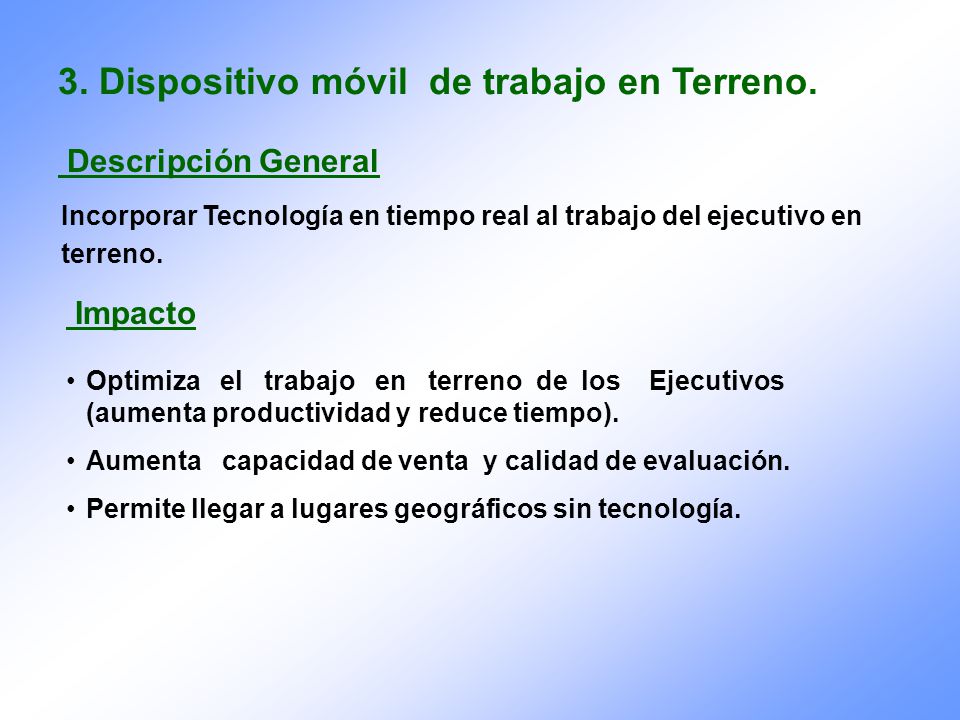 3. Dispositivo móvil de trabajo en Terreno.

Descripción General

Incorporar Tecnología en tiempo real al trabajo del ejecutivo en terreno.

Impacto

• Optimiza el trabajo en terreno de los Ejecutivos (aumenta productividad y reduce tiempo).

• Aumenta capacidad de venta y calidad de evaluación.

• Permite llegar a lugares geográficos sin tecnología.